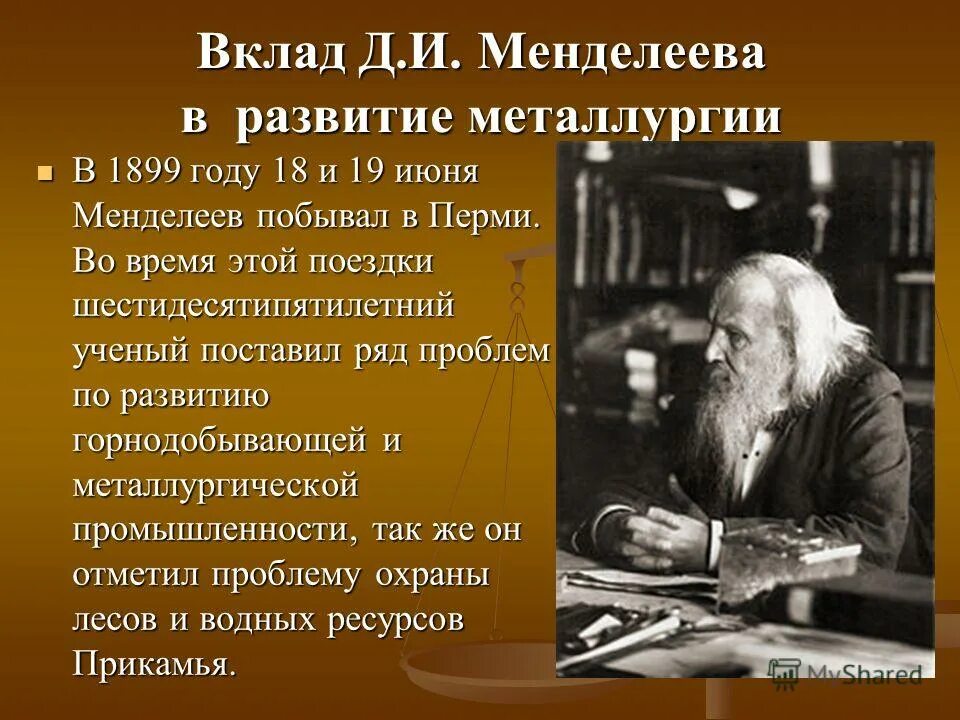 Вклад Д.И. Менделеева в развитие металлургии

В 1899 году 18 и 19 июня Менделеев побывал в Перми. Во время этой поездки шестидесятипятилетний ученый поставил ряд проблем по развитию горнодобывающей и металлургической промышленности, так же он отметил проблему охраны лесов и водных ресурсов Прикамья.

MyShared